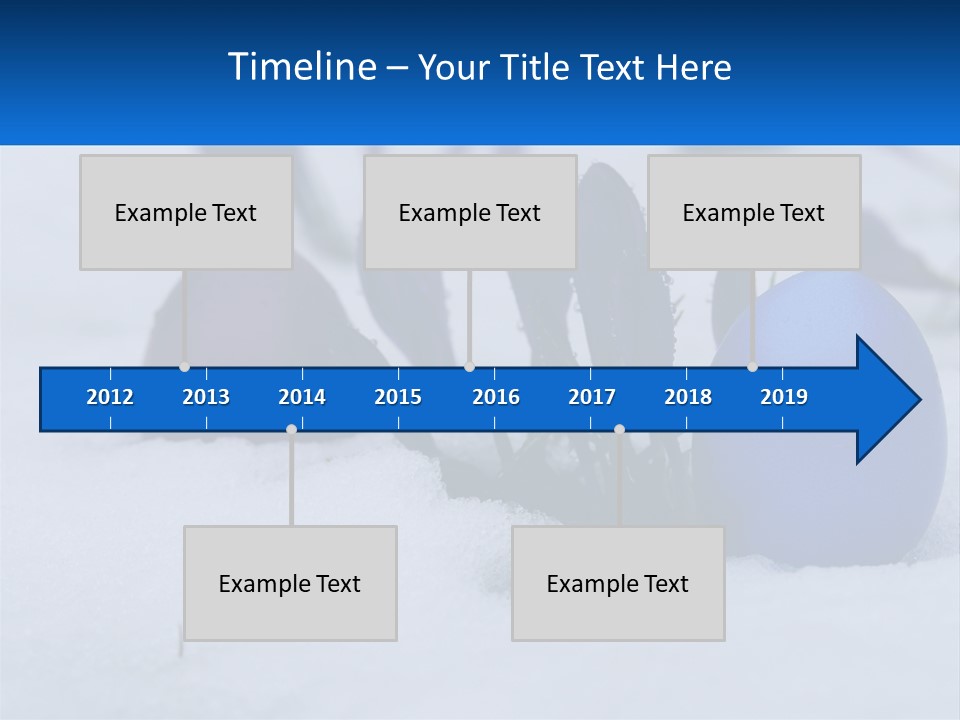 Timeline – Your Title Text Here

Example Text

Example Text

Example Text

2012 2013 2014 2015 2016 2017 2018 2019

Example Text

Example Text